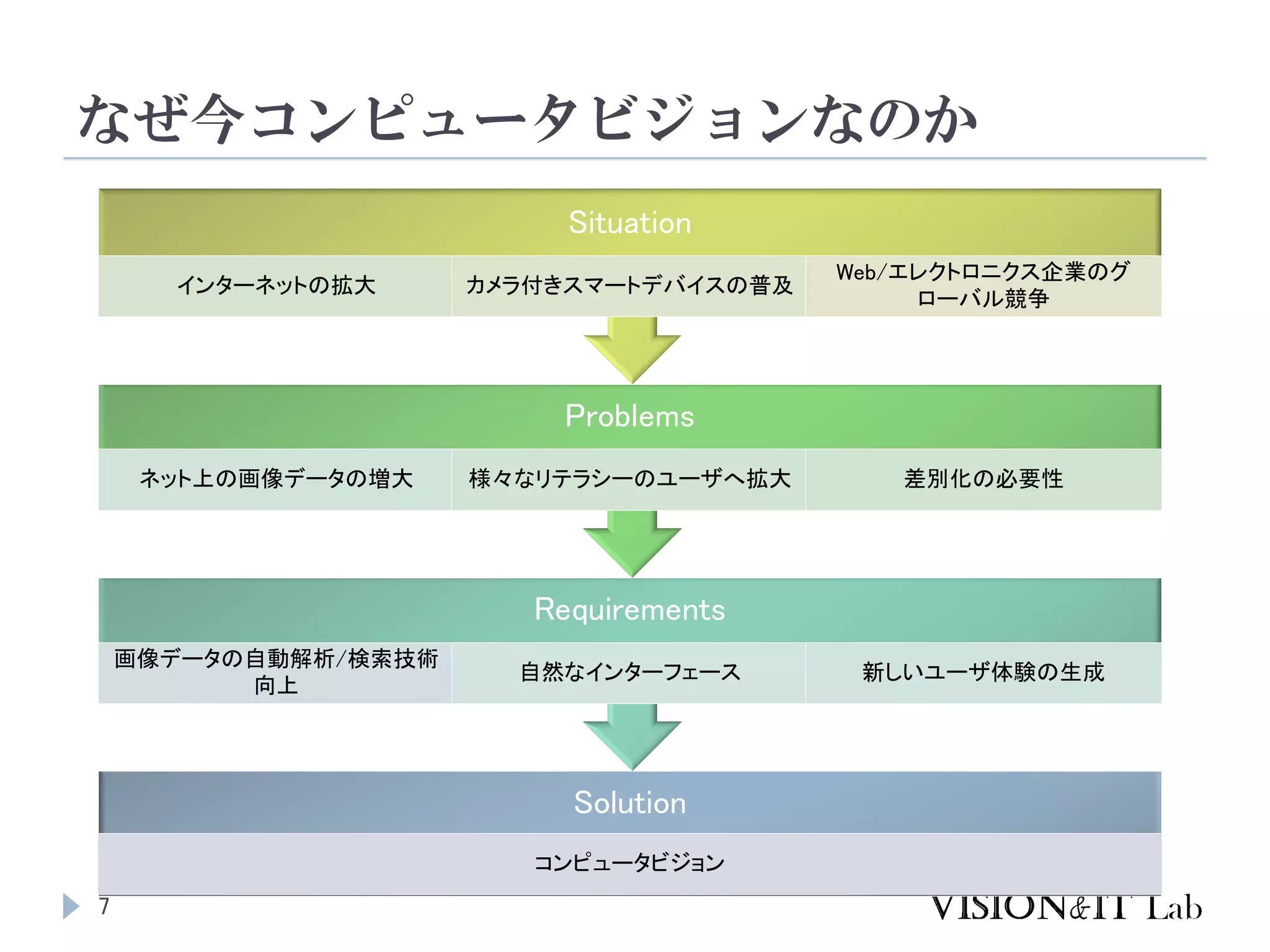 なぜ今コンピュータビジョンなのか

Situation

インターネットの拡大

カメラ付きスマートデバイスの普及

Web/エレクトロニクス企業のグローバル競争

Problems

ネット上の画像データの増大

様々なリテラシーのユーザへ拡大

差別化の必要性

Requirements

画像データの自動解析/検索技術向上

自然なインターフェース

新しいユーザ体験の生成

Solution

コンピュータビジョン

7

VISION&IT Lab